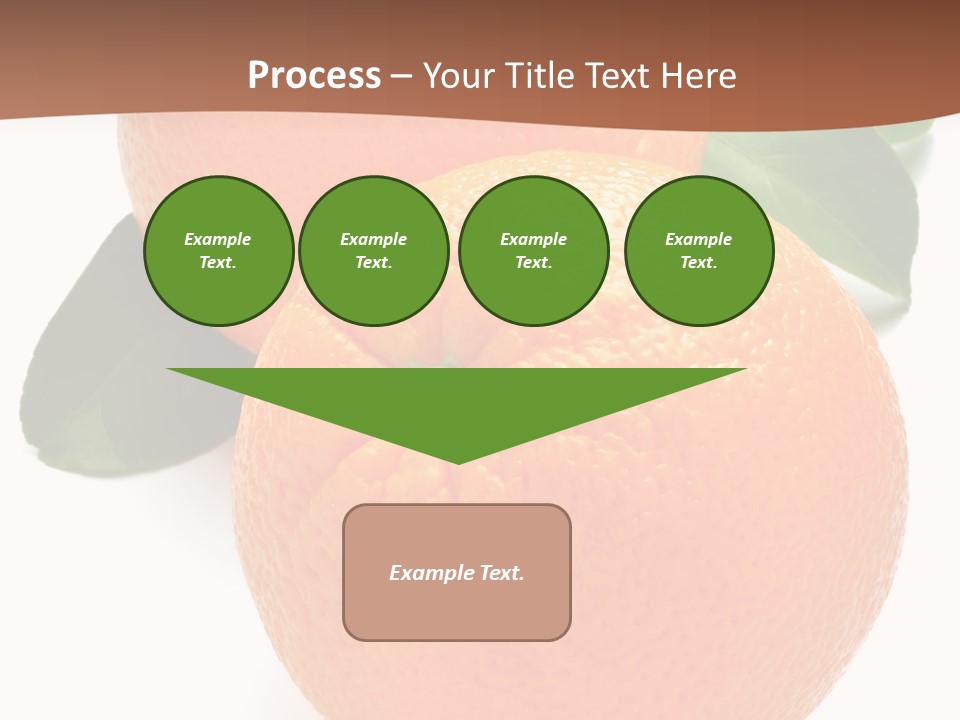 Process – Your Title Text Here

Example Text.

Example Text.

Example Text.

Example Text.

Example Text.